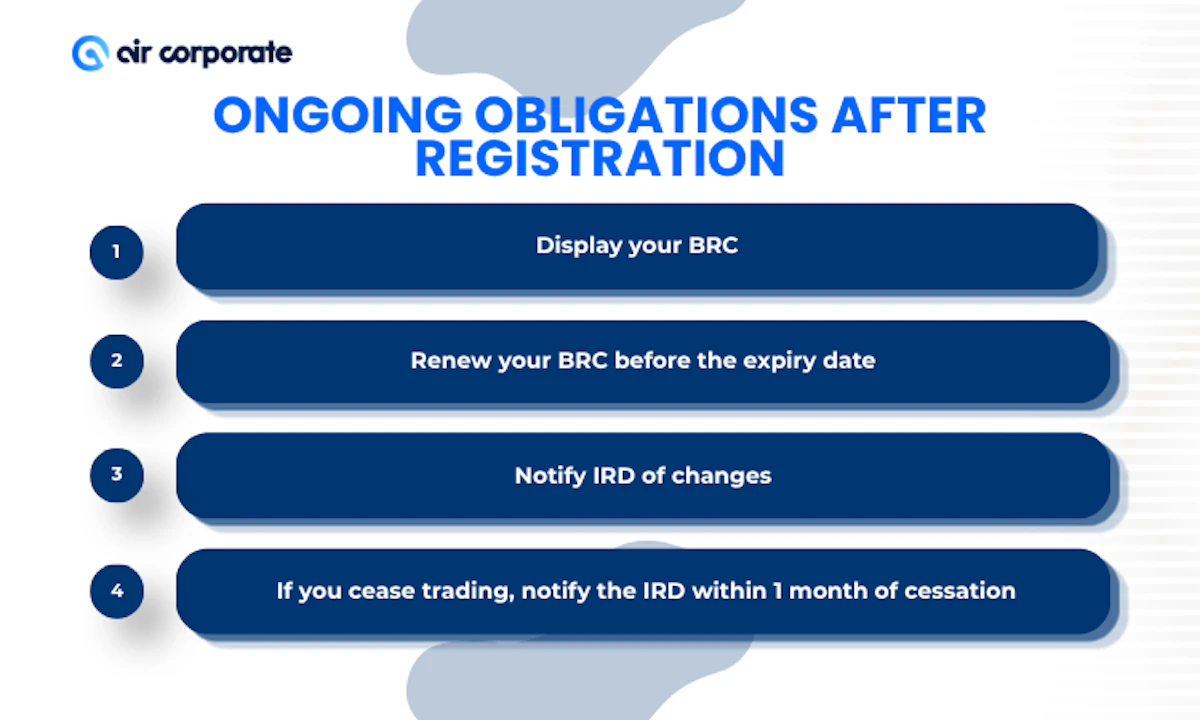 air corporate

ONGOING OBLIGATIONS AFTER REGISTRATION

1
Display your BRC

2
Renew your BRC before the expiry date

3
Notify IRD of changes

4
If you cease trading, notify the IRD within 1 month of cessation